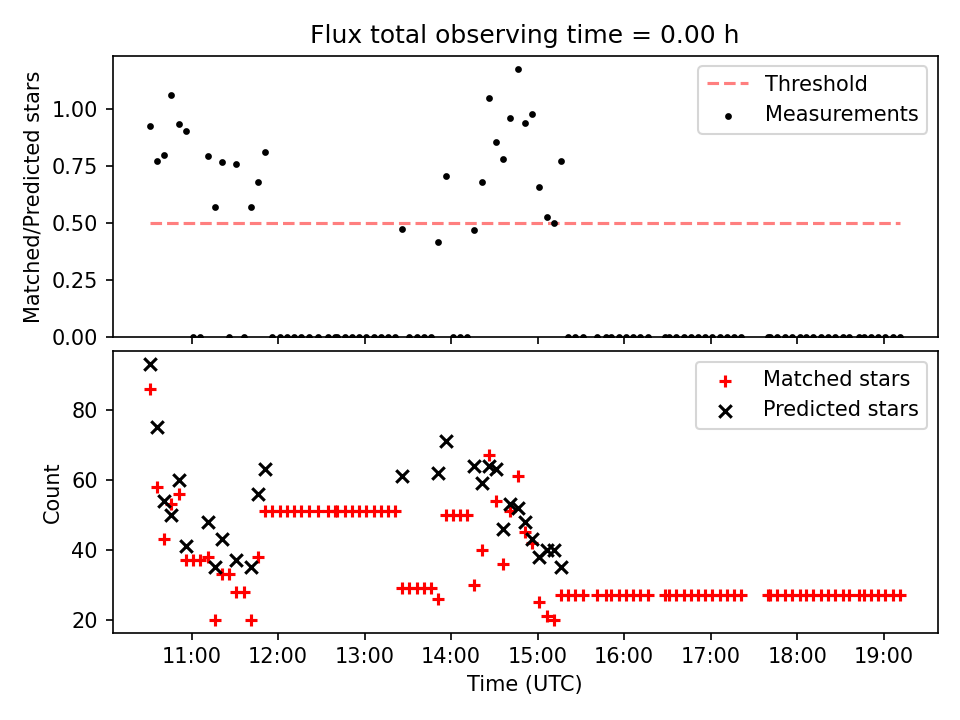 Flux total observing time = 0.00 h

Matched/Predicted stars

1.00
0.75
0.50
0.25
0.00

Threshold
Measurements

Count

80
60
40
20

Matched stars
Predicted stars

11:00
12:00
13:00
14:00
15:00
16:00
17:00
18:00
19:00

Time (UTC)